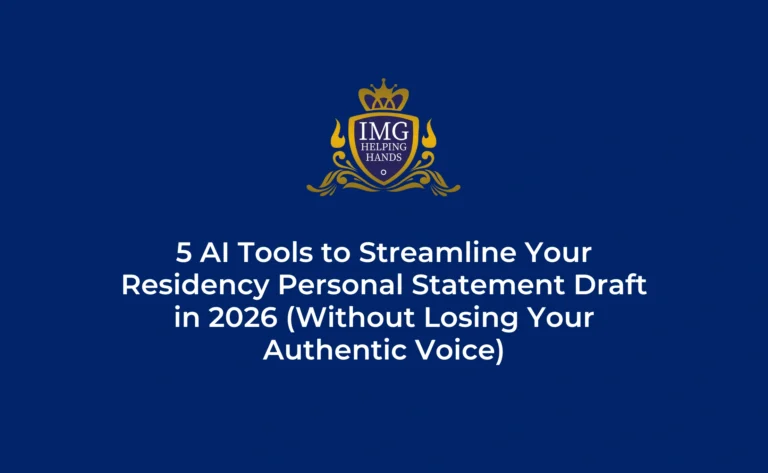 IMG
HELPING
HANDS

5 AI Tools to Streamline Your Residency Personal Statement Draft in 2026 (Without Losing Your Authentic Voice)